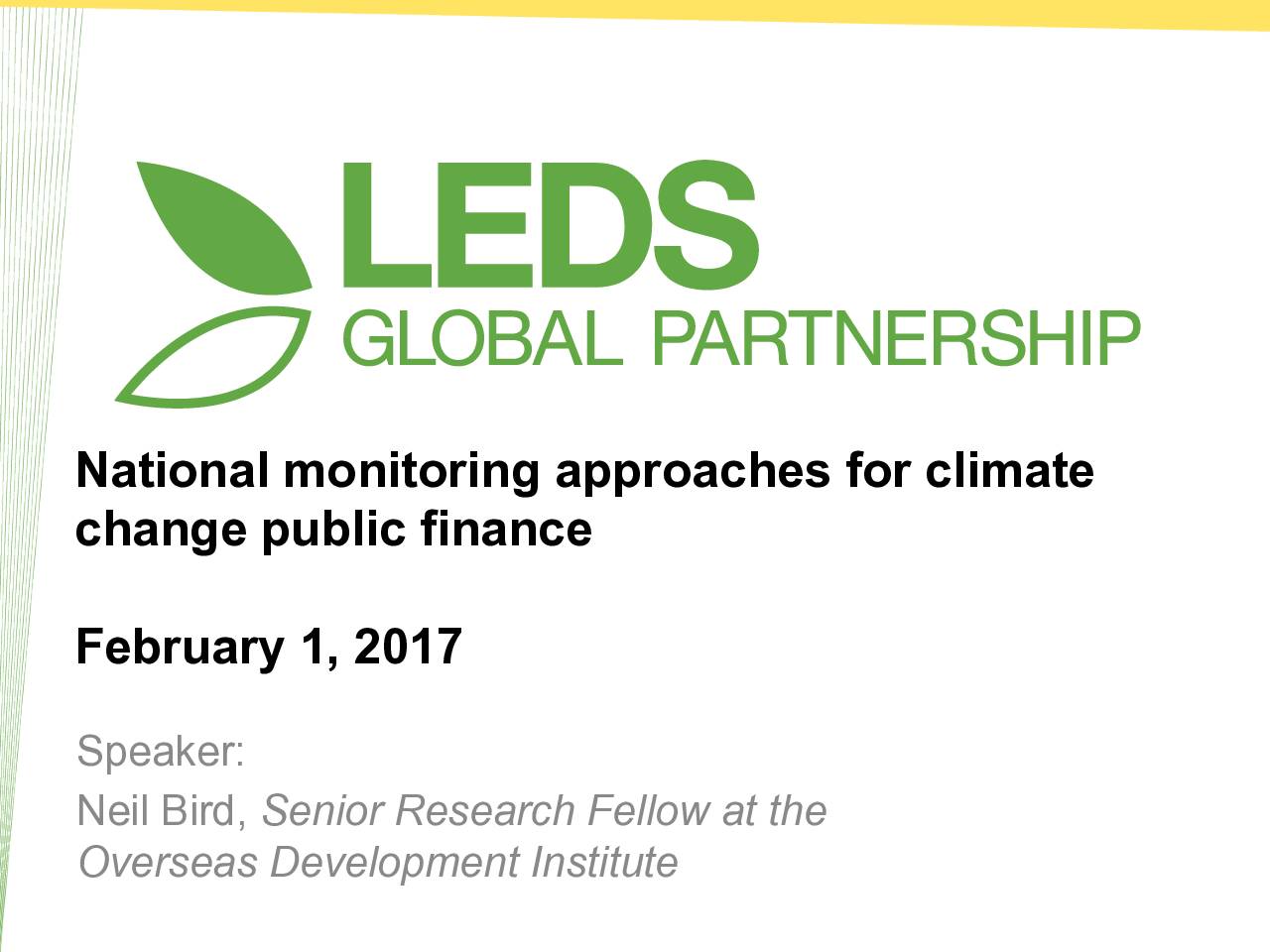 LEDS
GLOBAL PARTNERSHIP

National monitoring approaches for climate change public finance

February 1, 2017

Speaker:

Neil Bird, Senior Research Fellow at the Overseas Development Institute